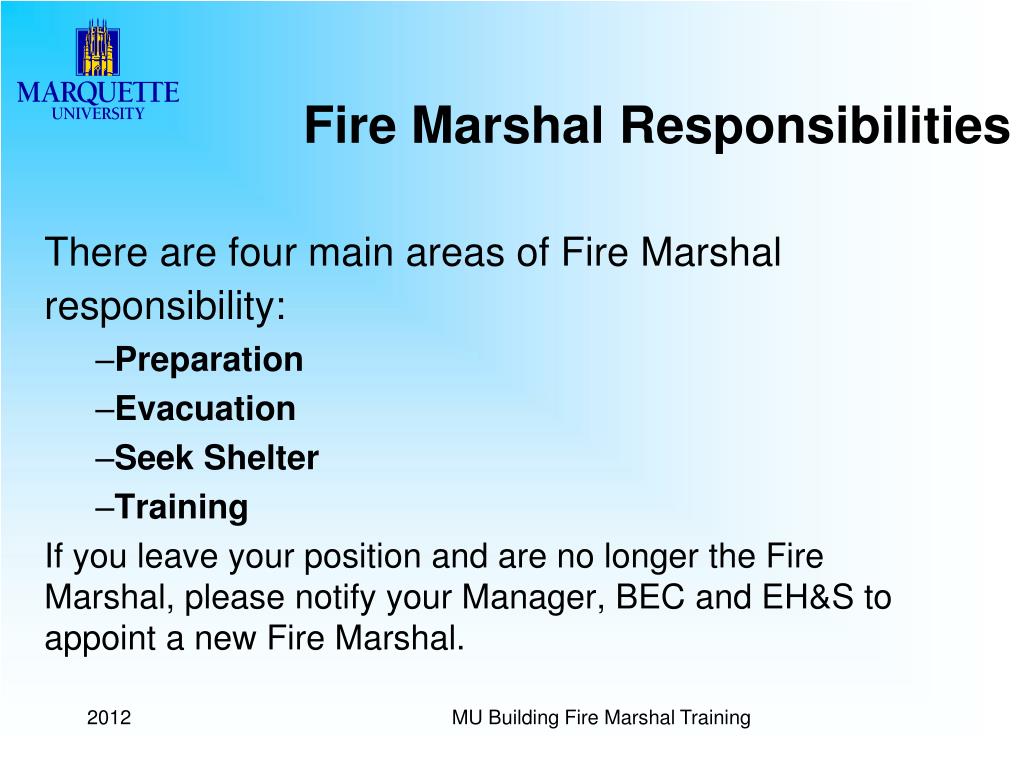 MARQUETTE
UNIVERSITY

Fire Marshal Responsibilities

There are four main areas of Fire Marshal responsibility:

–Preparation
–Evacuation
–Seek Shelter
–Training

If you leave your position and are no longer the Fire Marshal, please notify your Manager, BEC and EH&S to appoint a new Fire Marshal.

2012

MU Building Fire Marshal Training